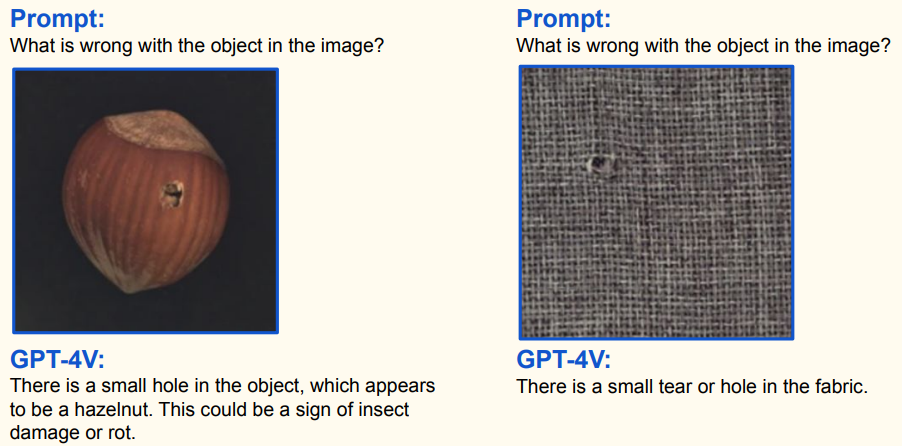 Prompt:
What is wrong with the object in the image?

GPT-4V:
There is a small hole in the object, which appears to be a hazelnut. This could be a sign of insect damage or rot.

Prompt:
What is wrong with the object in the image?

GPT-4V:
There is a small tear or hole in the fabric.